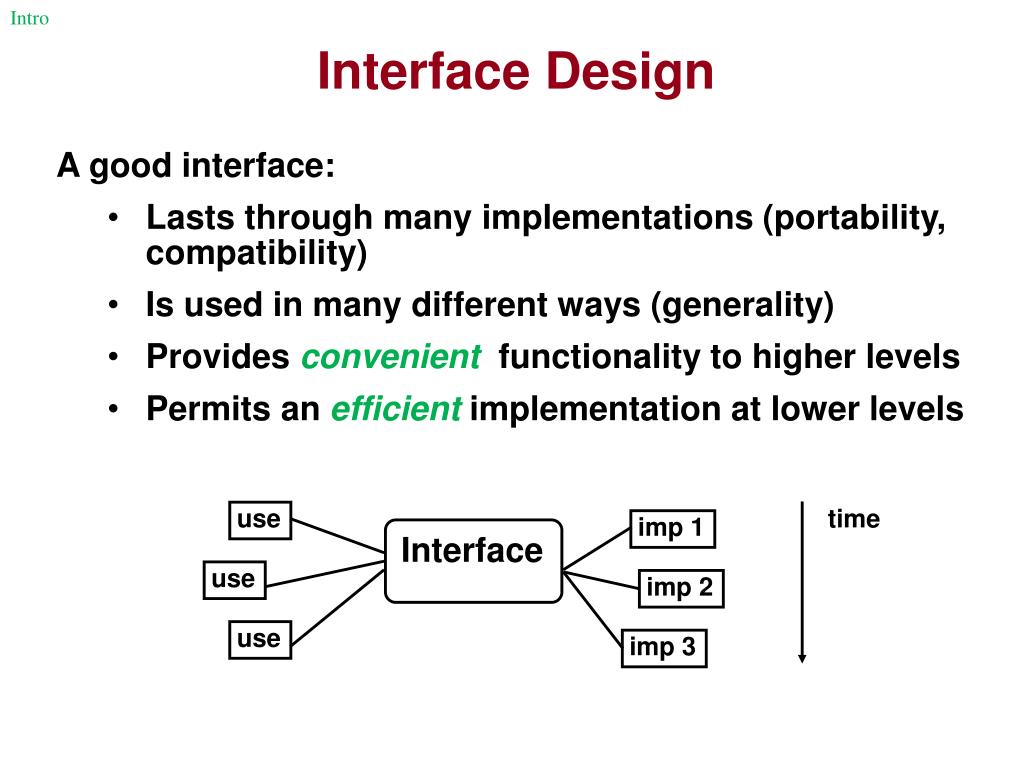 Intro

Interface Design

A good interface:

• Lasts through many implementations (portability, compatibility)

• Is used in many different ways (generality)

• Provides convenient functionality to higher levels

• Permits an efficient implementation at lower levels

use

use

use

Interface

imp 1

imp 2

imp 3

time